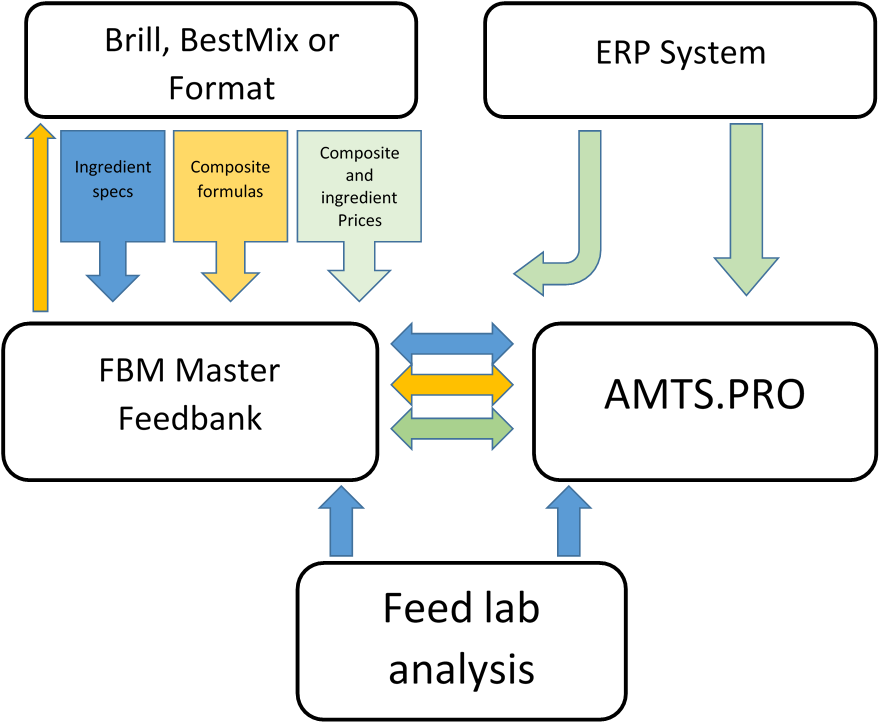 Brill, BestMix or Format

ERP System

Ingredient specs

Composite formulas

Composite and ingredient Prices

FBM Master Feedbank

AMTS.PRO

Feed lab analysis